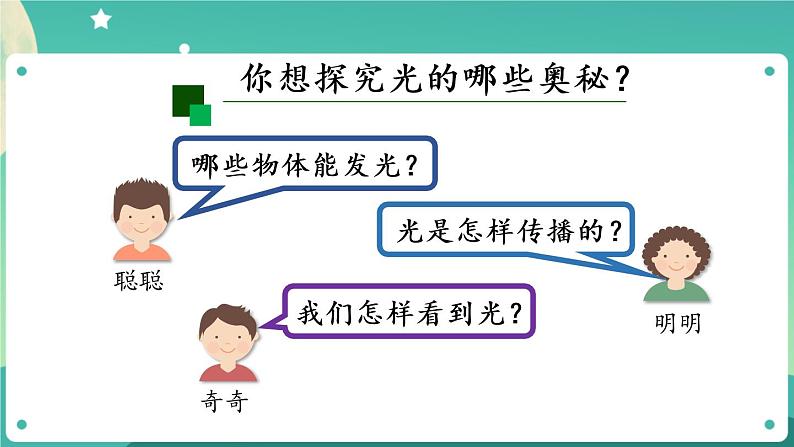 你想探究光的哪些奥秘？

哪些物体能发光？

聪聪

光是怎样传播的？

明明

我们怎样看到光？

奇奇